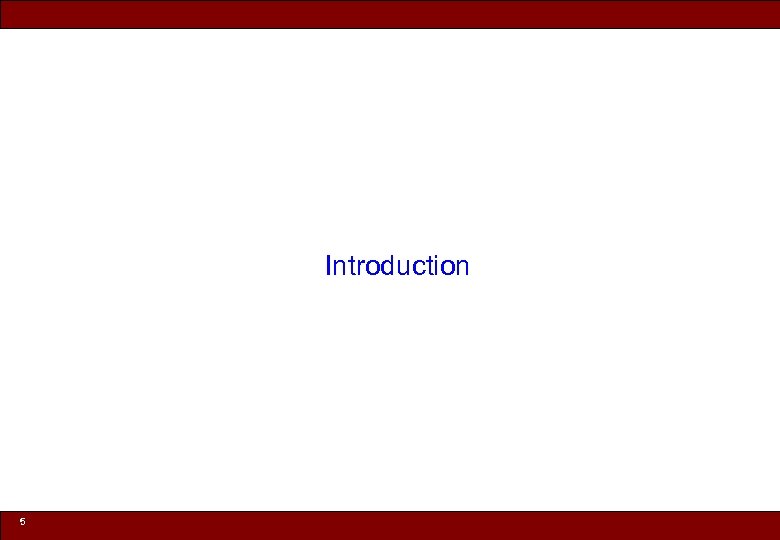 Introduction

5